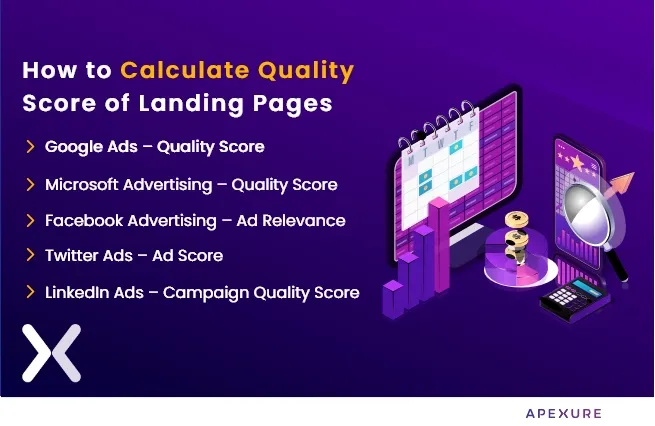 How to Calculate Quality Score of Landing Pages

Google Ads – Quality Score

Microsoft Advertising – Quality Score

Facebook Advertising – Ad Relevance

Twitter Ads – Ad Score

LinkedIn Ads – Campaign Quality Score

M T W T F

APEXURE